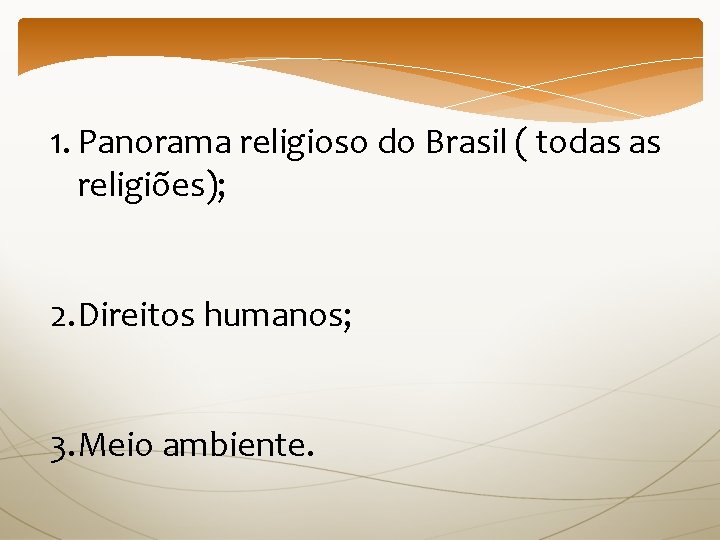 1. Panorama religioso do Brasil ( todas as religiões);

2. Direitos humanos;

3. Meio ambiente.